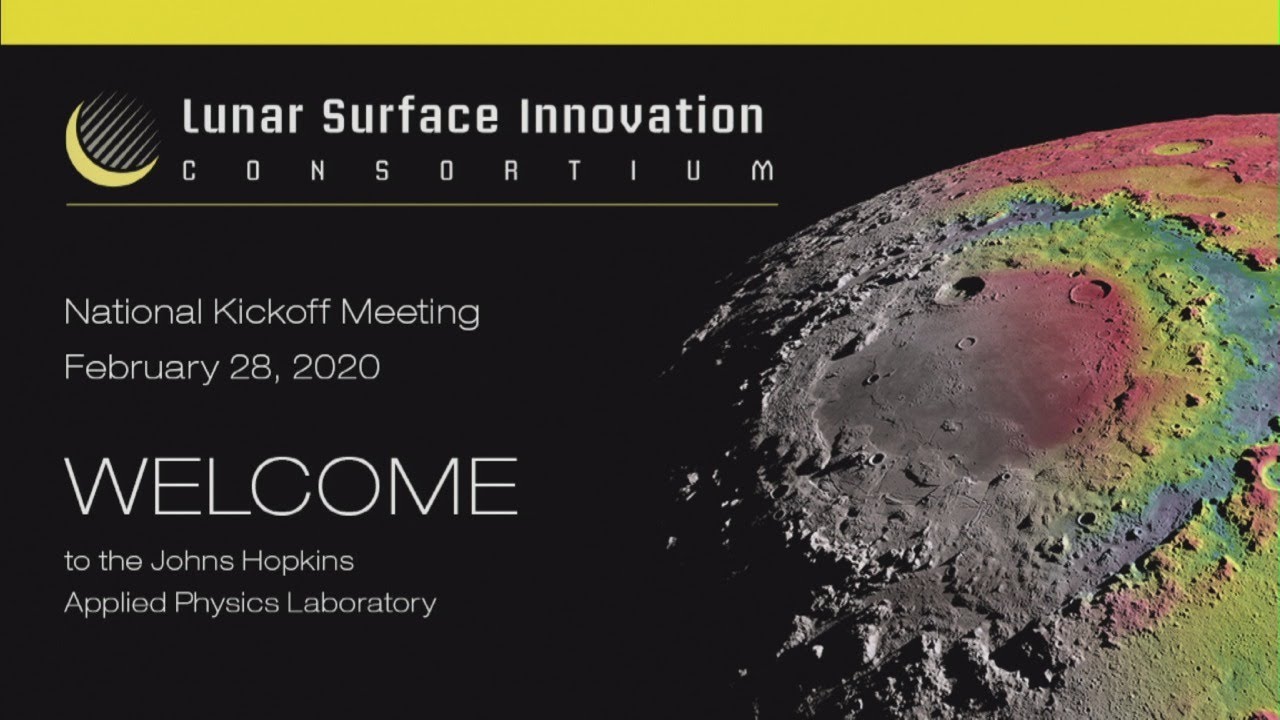 Lunar Surface Innovation
CONSORTIUM

National Kickoff Meeting
February 28, 2020

WELCOME

to the Johns Hopkins
Applied Physics Laboratory